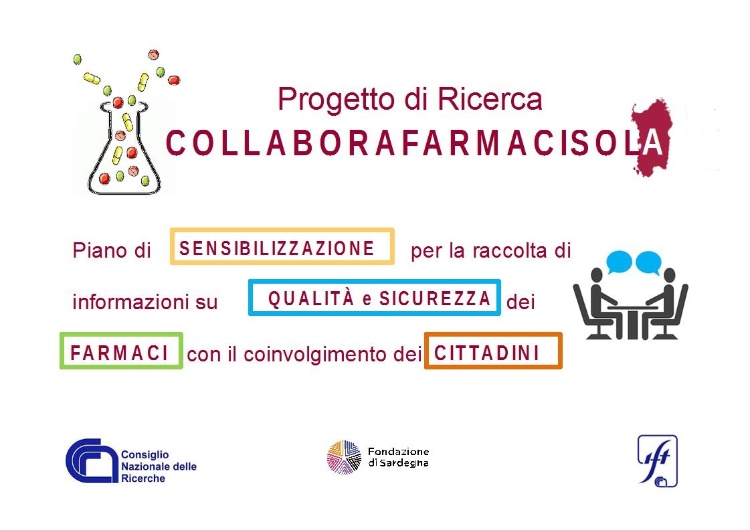 Progetto di Ricerca
COLLABORAFARMACISOLA

Piano di SENSIBILIZZAZIONE per la raccolta di informazioni su QUALITÀ e SICUREZZA dei FARMACI con il coinvolgimento dei CITTADINI

Consiglio Nazionale delle Ricerche

Fondazione di Sardegna

ift